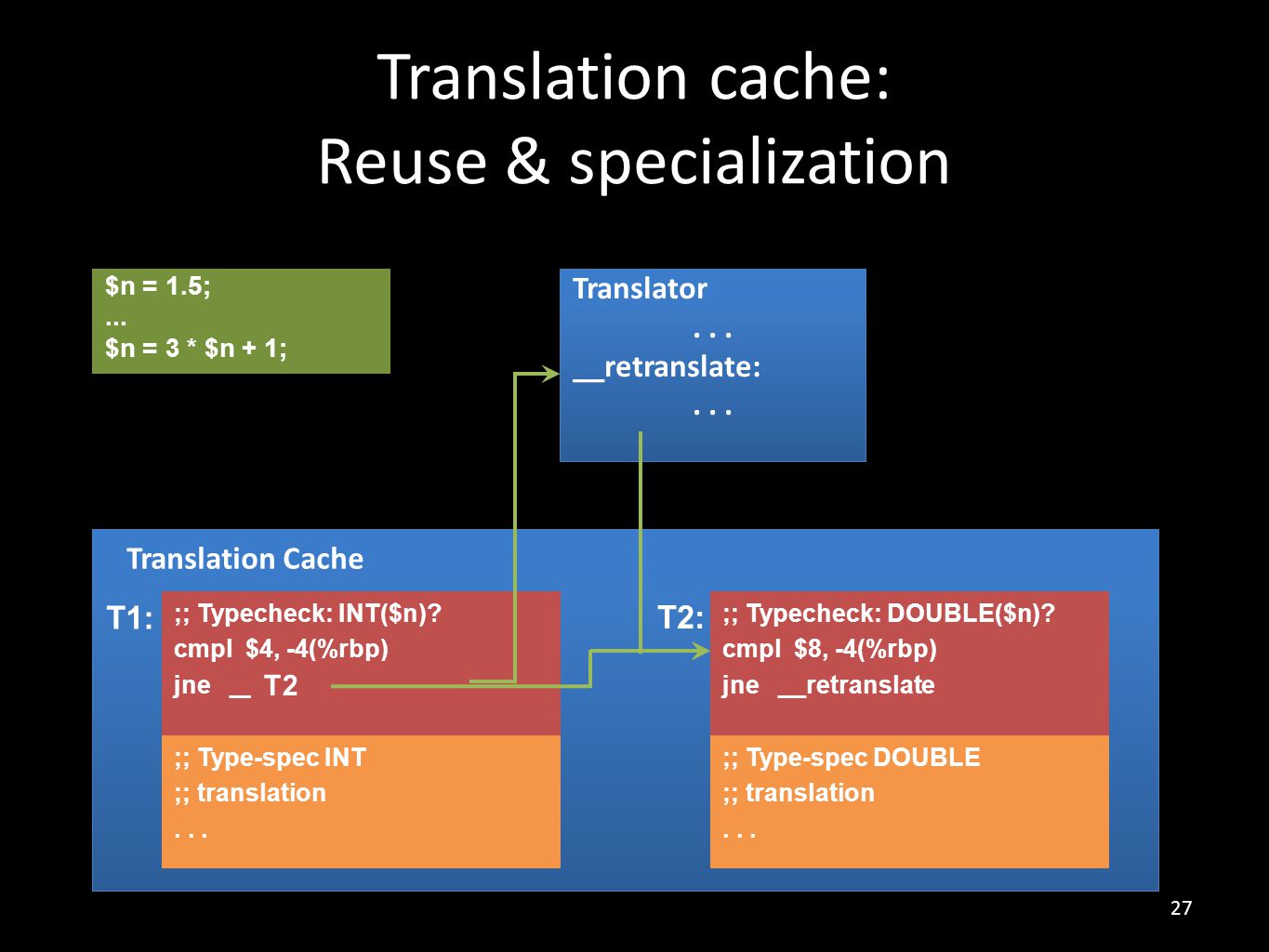 Translation cache:
Reuse & specialization

\$n = 1.5;
...
\$n = 3 * \$n + 1;

Translator
. . .
__retranslate:
. . .

Translation Cache

T1:
;; Typecheck: INT(\$n)?
cmpl \$4, -4(%rbp)
jne __ T2

;; Type-spec INT
;; translation
. . .

T2:
;; Typecheck: DOUBLE(\$n)?
cmpl \$8, -4(%rbp)
jne __retranslate

;; Type-spec DOUBLE
;; translation
. . .

27